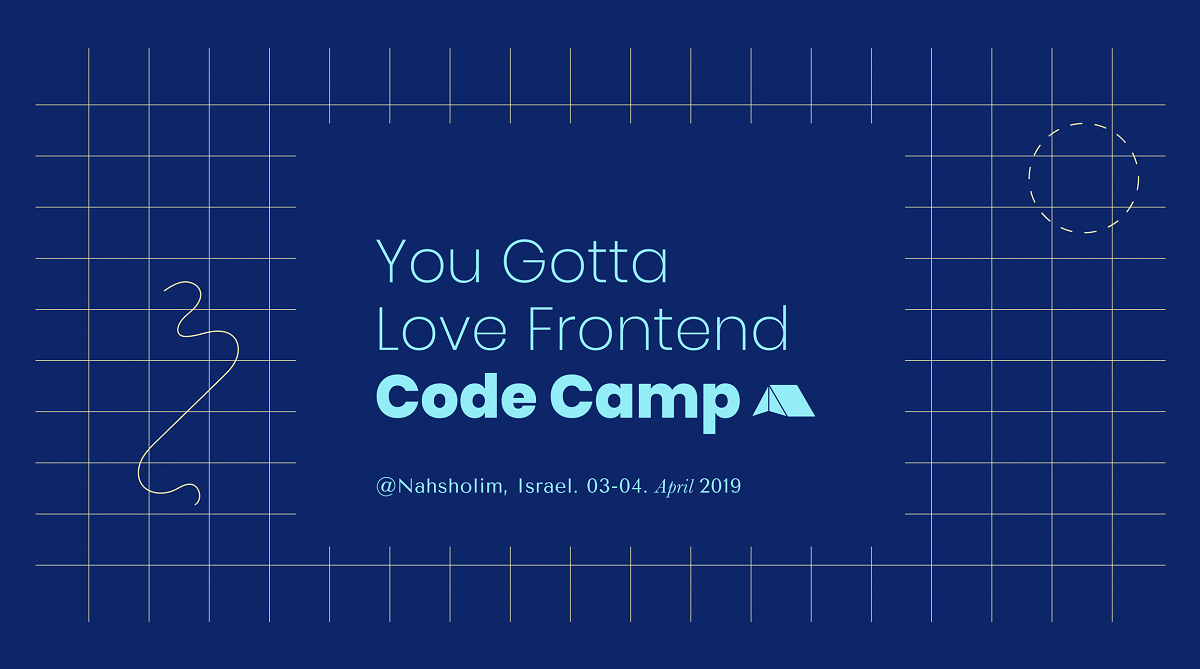 You Gotta
Love Frontend
Code Camp

@Nahsholim, Israel. 03-04. April 2019